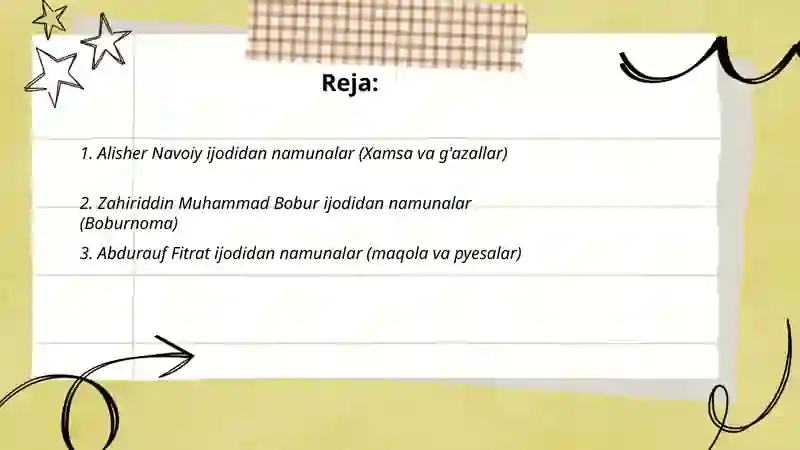 Reja:

1. Alisher Navoiy ijodidan namunalar (Xamsa va g'azallar)

2. Zahiriddin Muhammad Bobur ijodidan namunalar (Boburnoma)

3. Abdurauf Fitrat ijodidan namunalar (maqola va pyesalar)